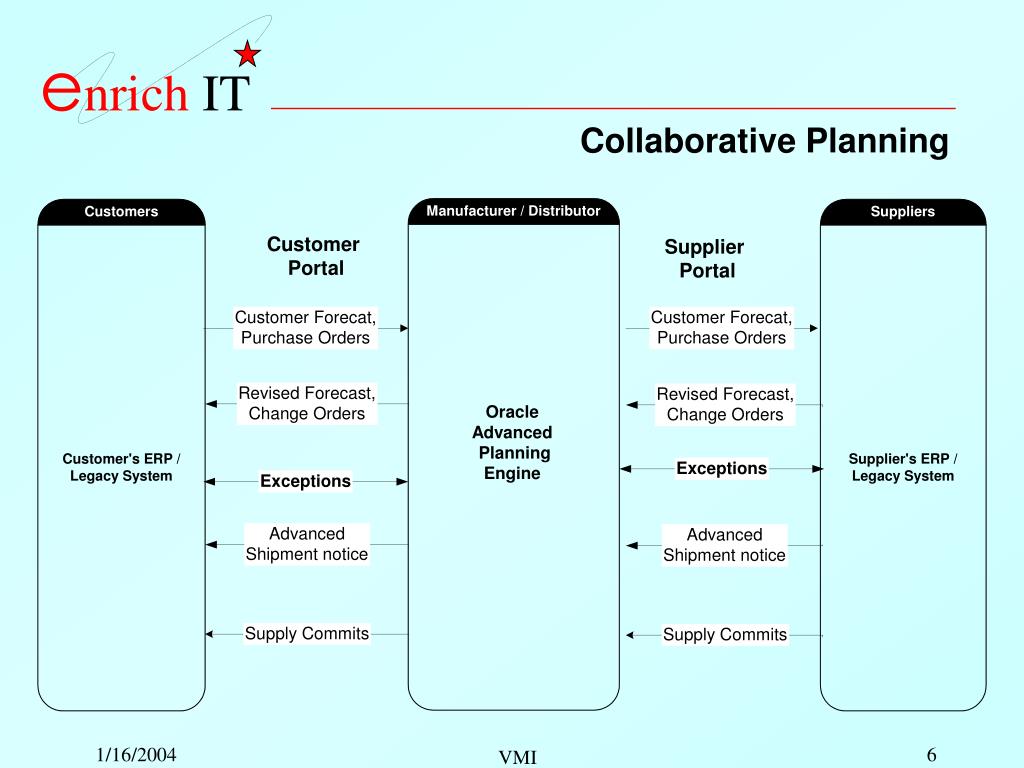 enrich IT

Collaborative Planning

Customers

Customer's ERP / Legacy System

Customer Portal

Customer Forecat, Purchase Orders

Revised Forecast, Change Orders

Exceptions

Advanced Shipment notice

Supply Commits

Manufacturer / Distributor

Oracle Advanced Planning Engine

Supplier Portal

Customer Forecat, Purchase Orders

Revised Forecast, Change Orders

Exceptions

Advanced Shipment notice

Supply Commits

Suppliers

Supplier's ERP / Legacy System

1/16/2004

VMI

6